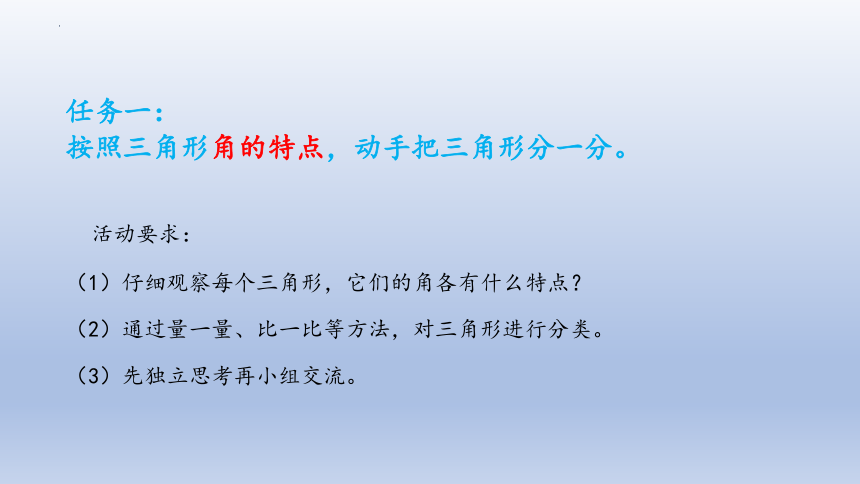 任务一：
按照三角形角的特点，动手把三角形分一分。

活动要求：

（1）仔细观察每个三角形，它们的角各有什么特点？

（2）通过量一量、比一比等方法，对三角形进行分类。

（3）先独立思考再小组交流。